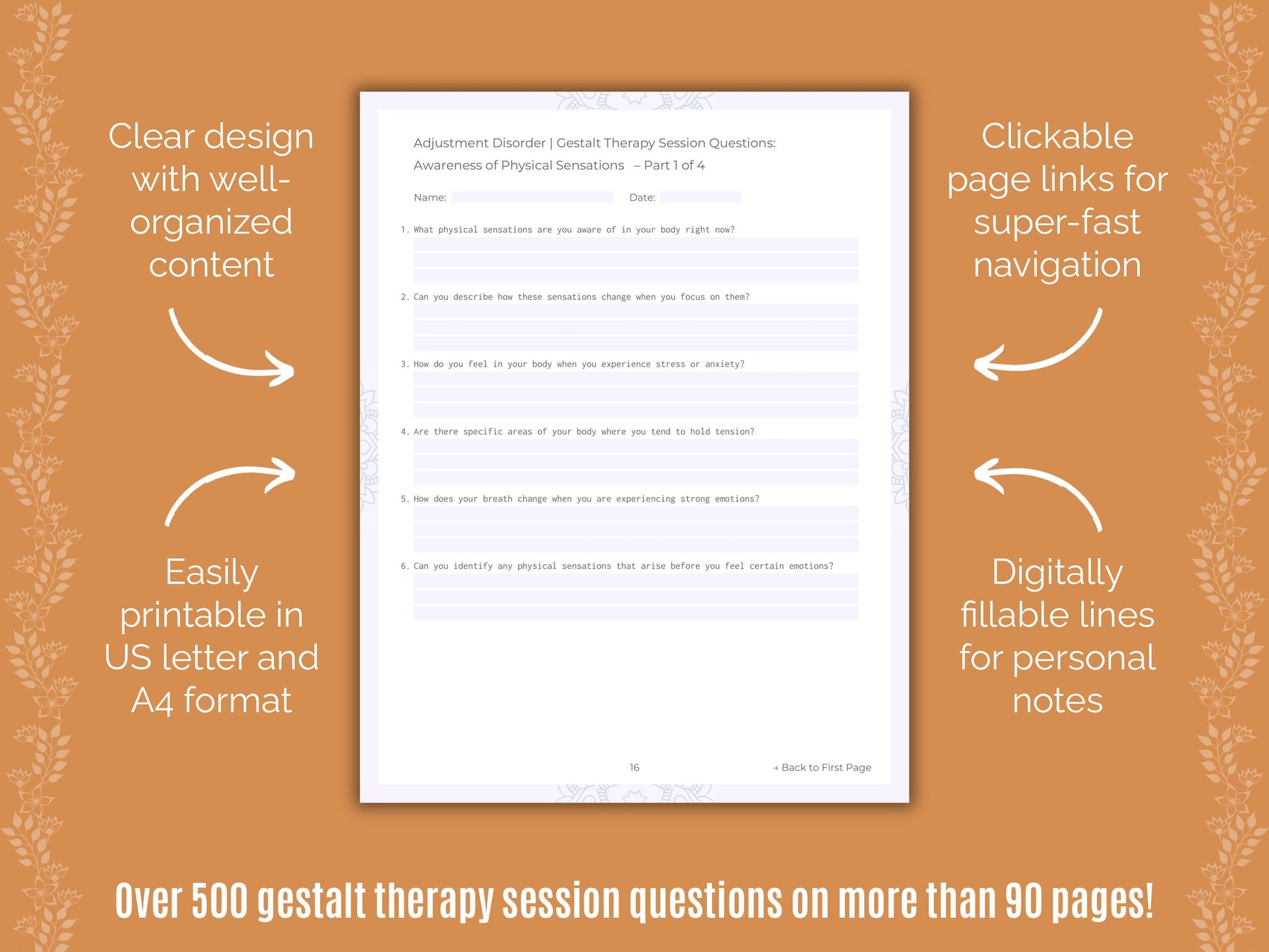 Clear design with well-organized content

Easily printable in US letter and A4 format

Adjustment Disorder | Gestalt Therapy Session Questions: Awareness of Physical Sensations – Part 1 of 4

Name:

Date:

1. What physical sensations are you aware of in your body right now?

2. Can you describe how these sensations change when you focus on them?

3. How do you feel in your body when you experience stress or anxiety?

4. Are there specific areas of your body where you tend to hold tension?

5. How does your breath change when you are experiencing strong emotions?

6. Can you identify any physical sensations that arise before you feel certain emotions?

16

→ Back to First Page

Clickable page links for super-fast navigation

Digitally fillable lines for personal notes

Over 500 gestalt therapy session questions on more than 90 pages!